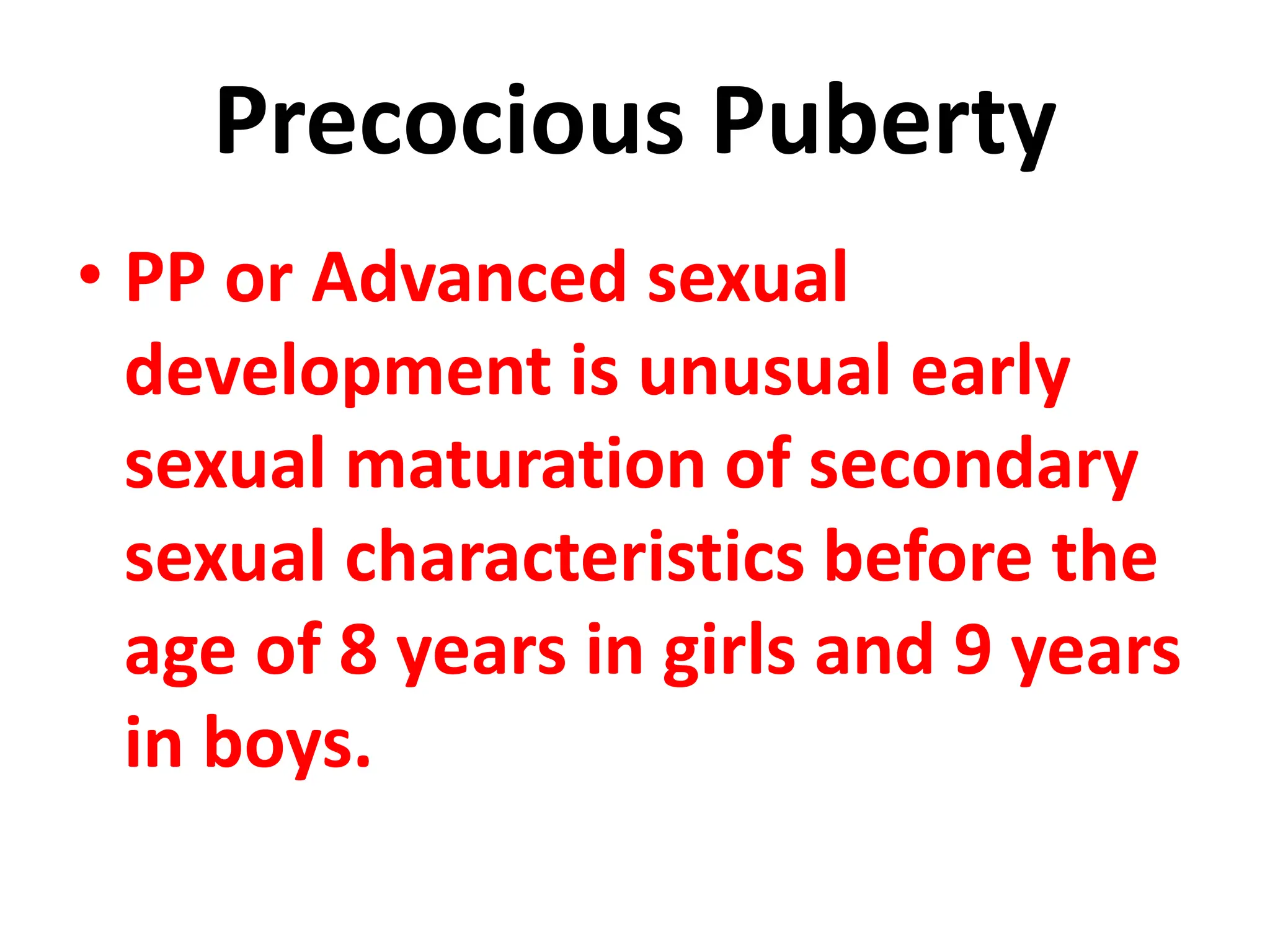 Precocious Puberty

• PP or Advanced sexual development is unusual early sexual maturation of secondary sexual characteristics before the age of 8 years in girls and 9 years in boys.